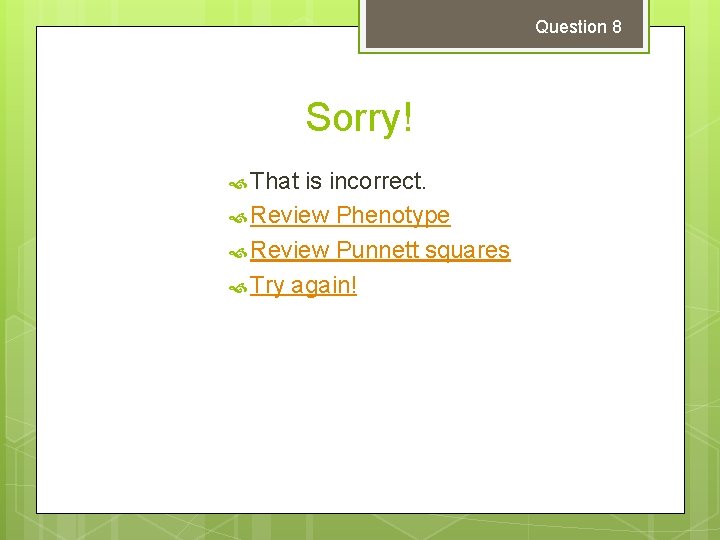 Question 8

Sorry!

That is incorrect.
Review Phenotype
Review Punnett squares
Try again!